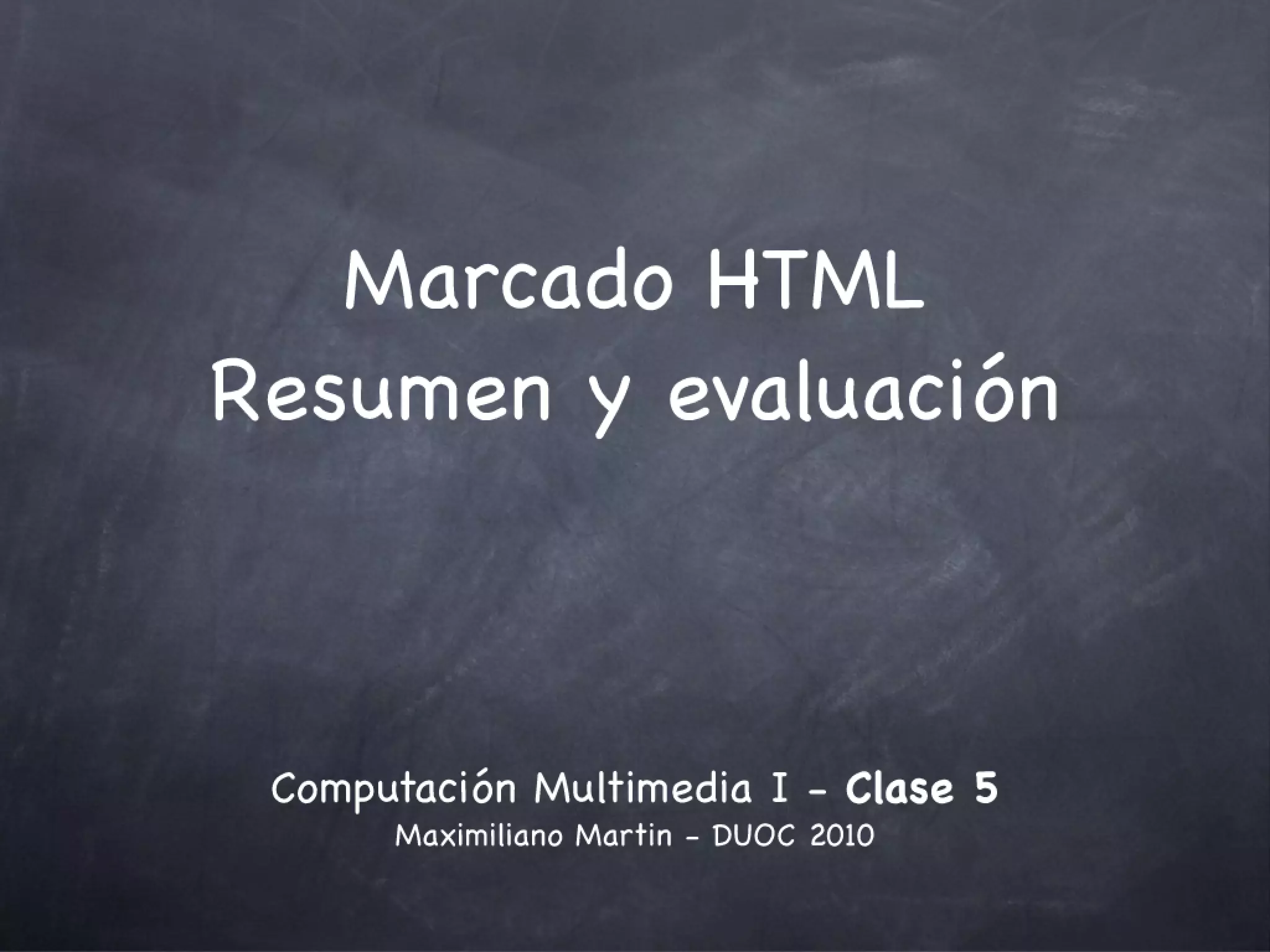 Marcado HTML
Resumen y evaluación

Computación Multimedia I - Clase 5
Maximiliano Martin - DUOC 2010